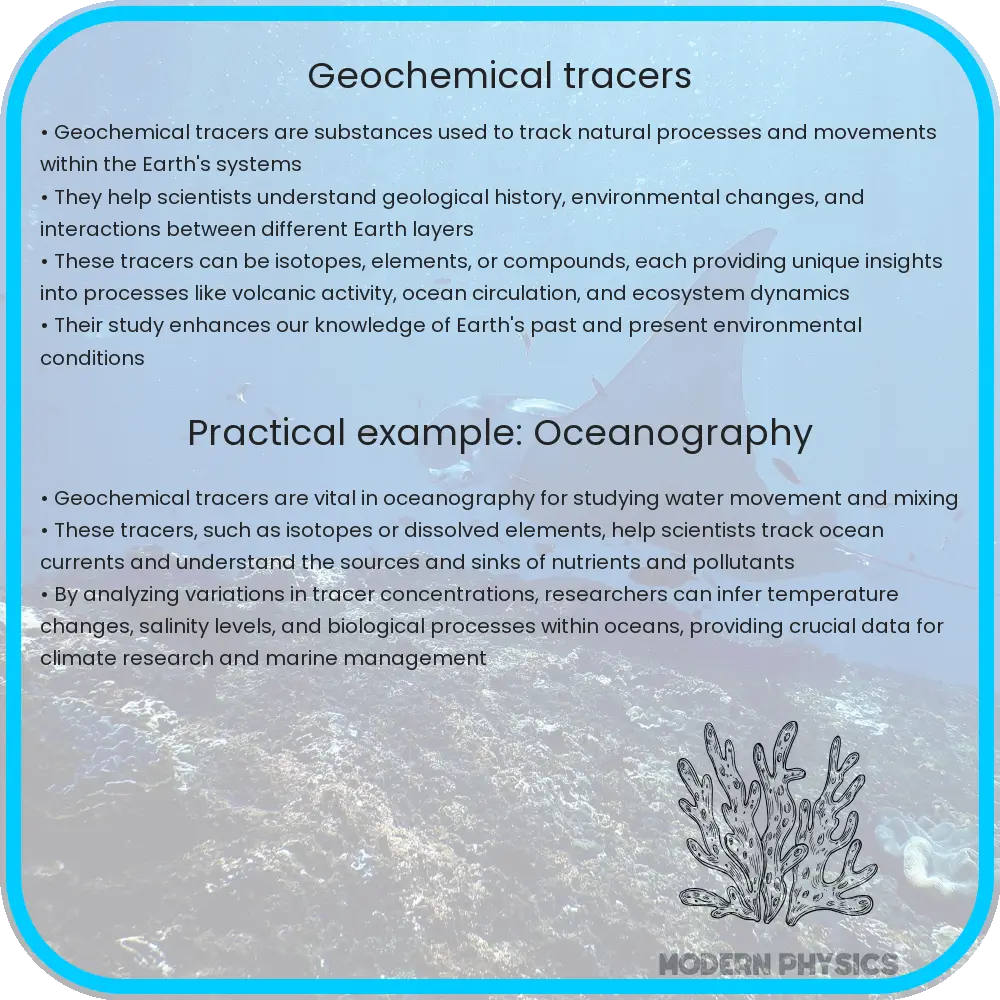 Geochemical tracers

• Geochemical tracers are substances used to track natural processes and movements within the Earth's systems
• They help scientists understand geological history, environmental changes, and interactions between different Earth layers
• These tracers can be isotopes, elements, or compounds, each providing unique insights into processes like volcanic activity, ocean circulation, and ecosystem dynamics
• Their study enhances our knowledge of Earth's past and present environmental conditions

Practical example: Oceanography

• Geochemical tracers are vital in oceanography for studying water movement and mixing
• These tracers, such as isotopes or dissolved elements, help scientists track ocean currents and understand the sources and sinks of nutrients and pollutants
• By analyzing variations in tracer concentrations, researchers can infer temperature changes, salinity levels, and biological processes within oceans, providing crucial data for climate research and marine management

MODERN PHYSICS